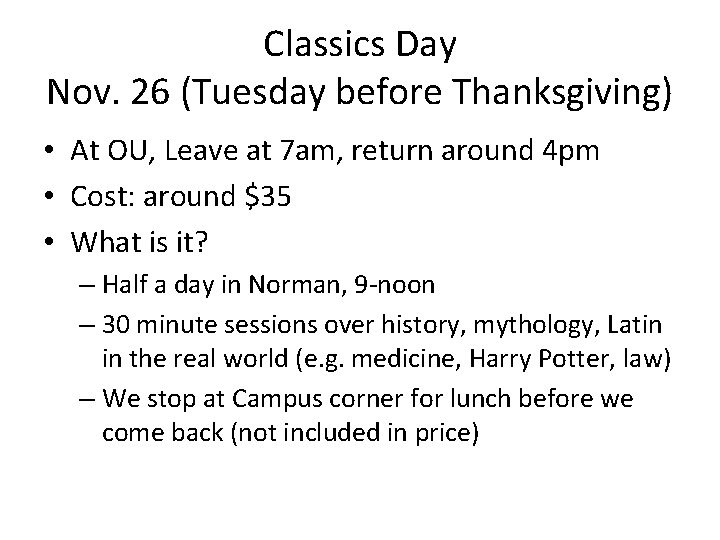 Classics Day
Nov. 26 (Tuesday before Thanksgiving)

• At OU, Leave at 7am, return around 4pm
• Cost: around \$35
• What is it?
– Half a day in Norman, 9-noon
– 30 minute sessions over history, mythology, Latin in the real world (e.g. medicine, Harry Potter, law)
– We stop at Campus corner for lunch before we come back (not included in price)